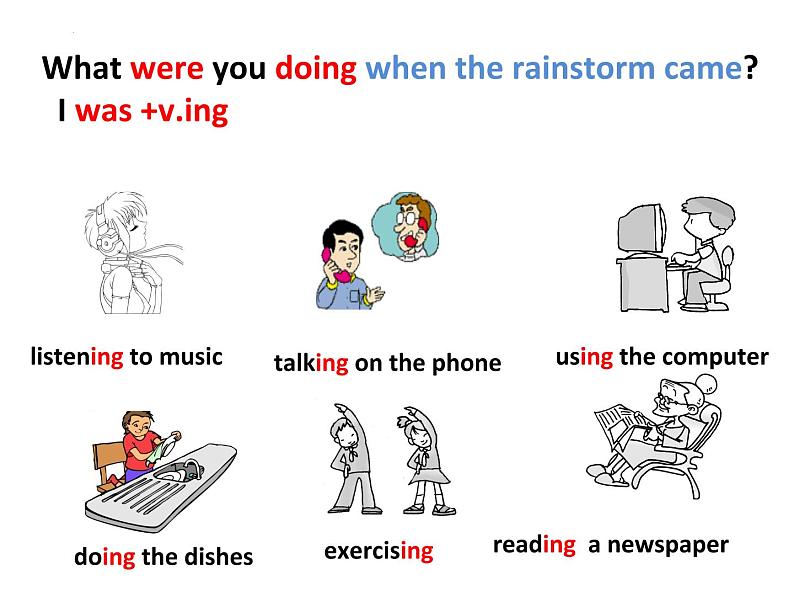 What were you doing when the rainstorm came?
I was +v.ing

listening to music

talking on the phone

using the computer

doing the dishes

exercising

reading a newspaper